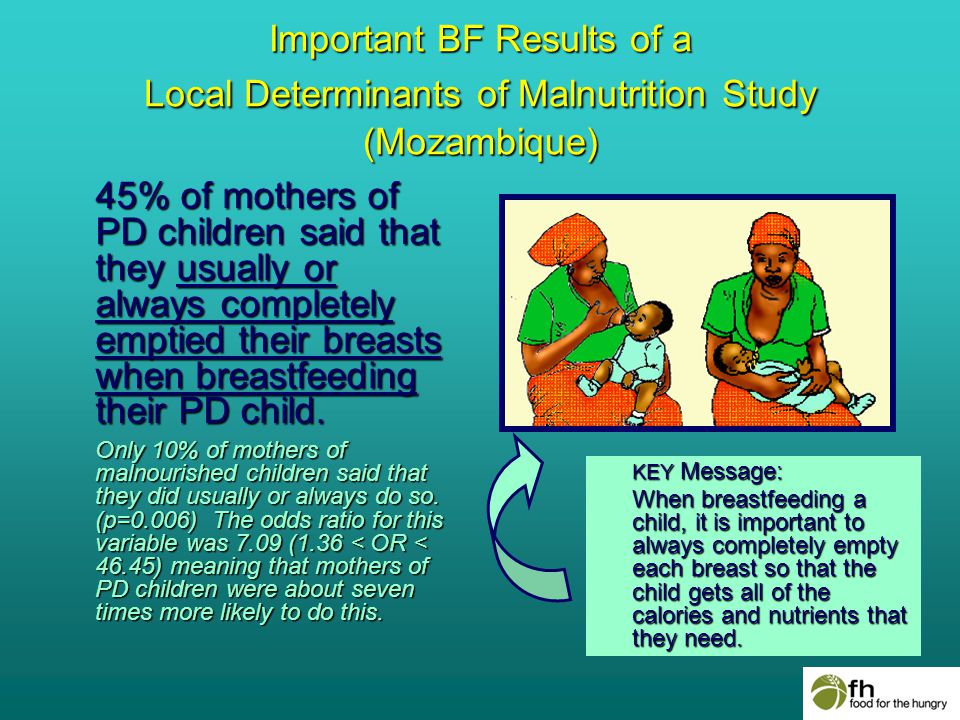 Important BF Results of a Local Determinants of Malnutrition Study (Mozambique)

45% of mothers of PD children said that they usually or always completely emptied their breasts when breastfeeding their PD child.

Only 10% of mothers of malnourished children said that they did usually or always do so. (p=0.006) The odds ratio for this variable was 7.09 (1.36 < OR < 46.45) meaning that mothers of PD children were about seven times more likely to do this.

KEY Message:
When breastfeeding a child, it is important to always completely empty each breast so that the child gets all of the calories and nutrients that they need.

fh food for the hungry